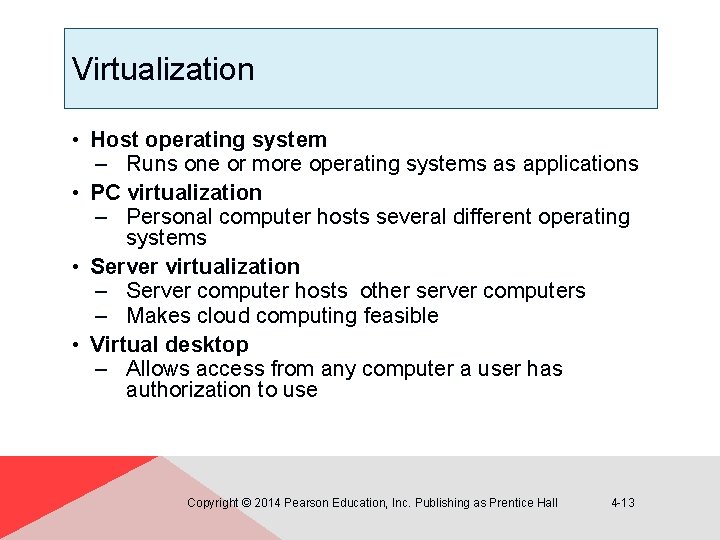 Virtualization

• Host operating system
– Runs one or more operating systems as applications

• PC virtualization
– Personal computer hosts several different operating systems

• Server virtualization
– Server computer hosts other server computers
– Makes cloud computing feasible

• Virtual desktop
– Allows access from any computer a user has authorization to use

Copyright © 2014 Pearson Education, Inc. Publishing as Prentice Hall

4-13